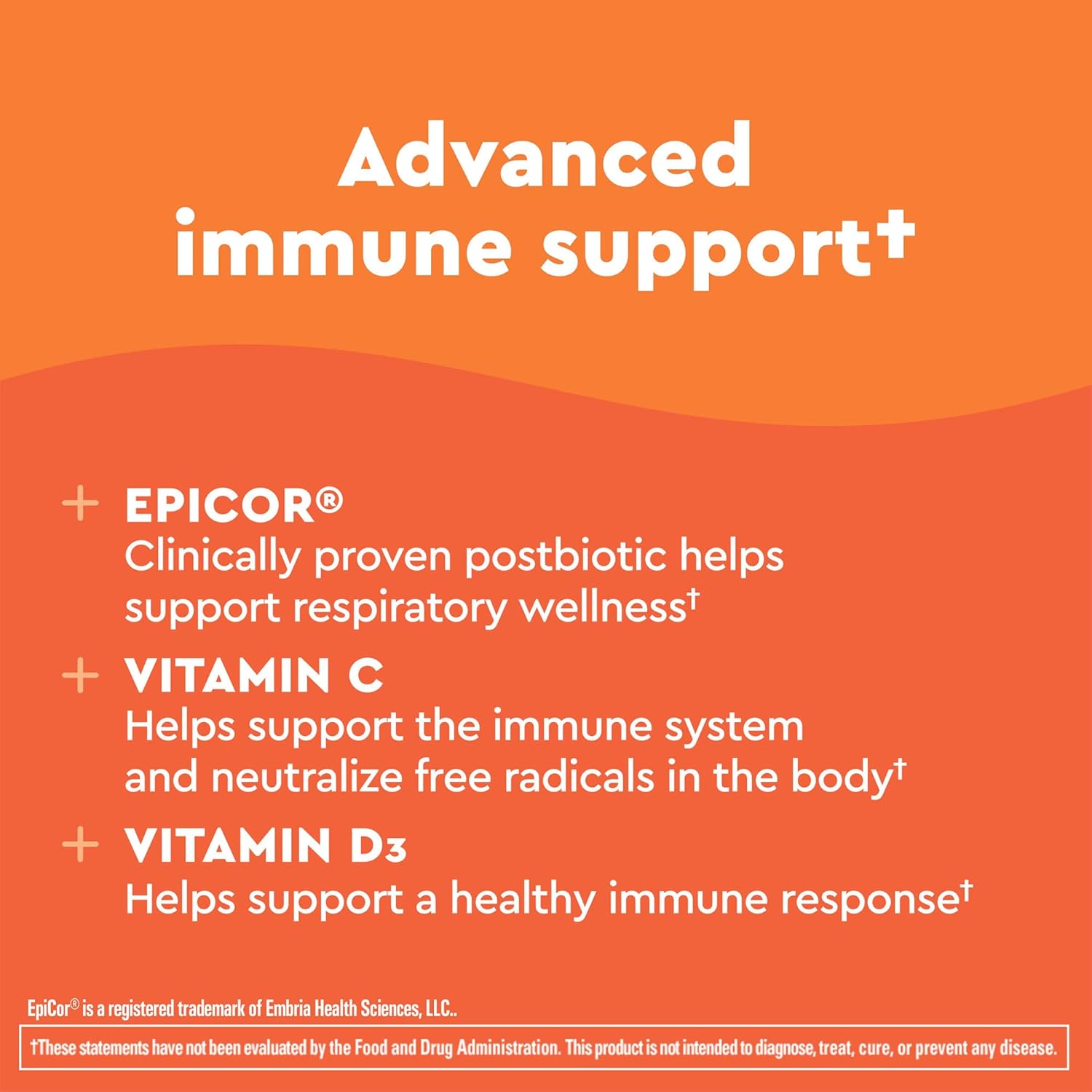 Advanced immune support†

+ EPICOR®
Clinically proven postbiotic helps support respiratory wellness†

+ VITAMIN C
Helps support the immune system and neutralize free radicals in the body†

+ VITAMIN D3
Helps support a healthy immune response†

EpiCor® is a registered trademark of Embria Health Sciences, LLC..

†These statements have not been evaluated by the Food and Drug Administration. This product is not intended to diagnose, treat, cure, or prevent any disease.